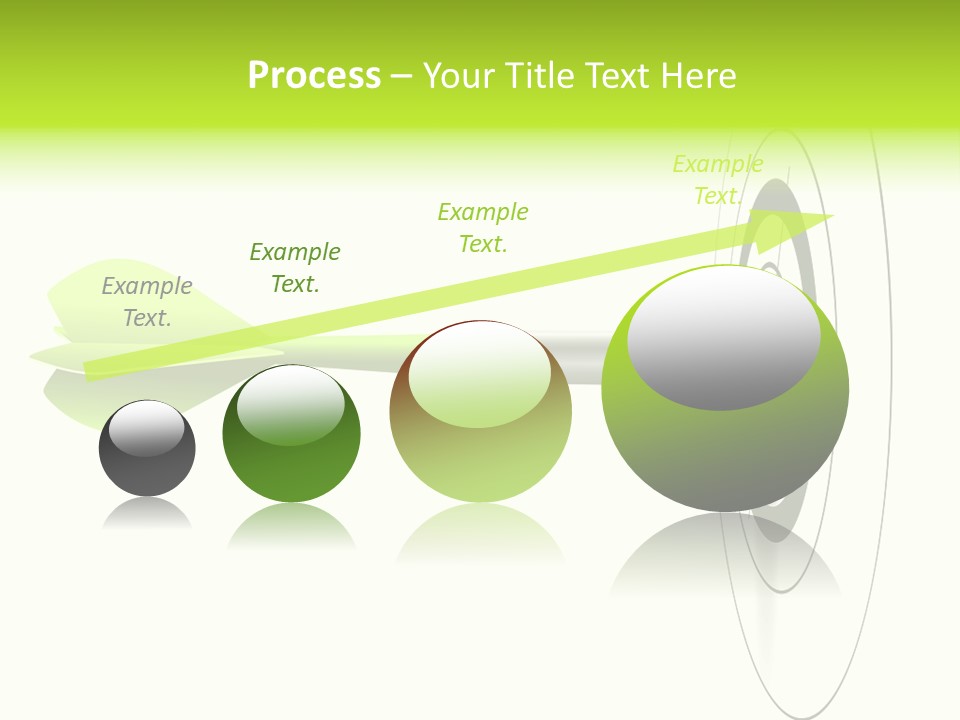 Process – Your Title Text Here

Example Text.

Example Text.

Example Text.

Example Text.